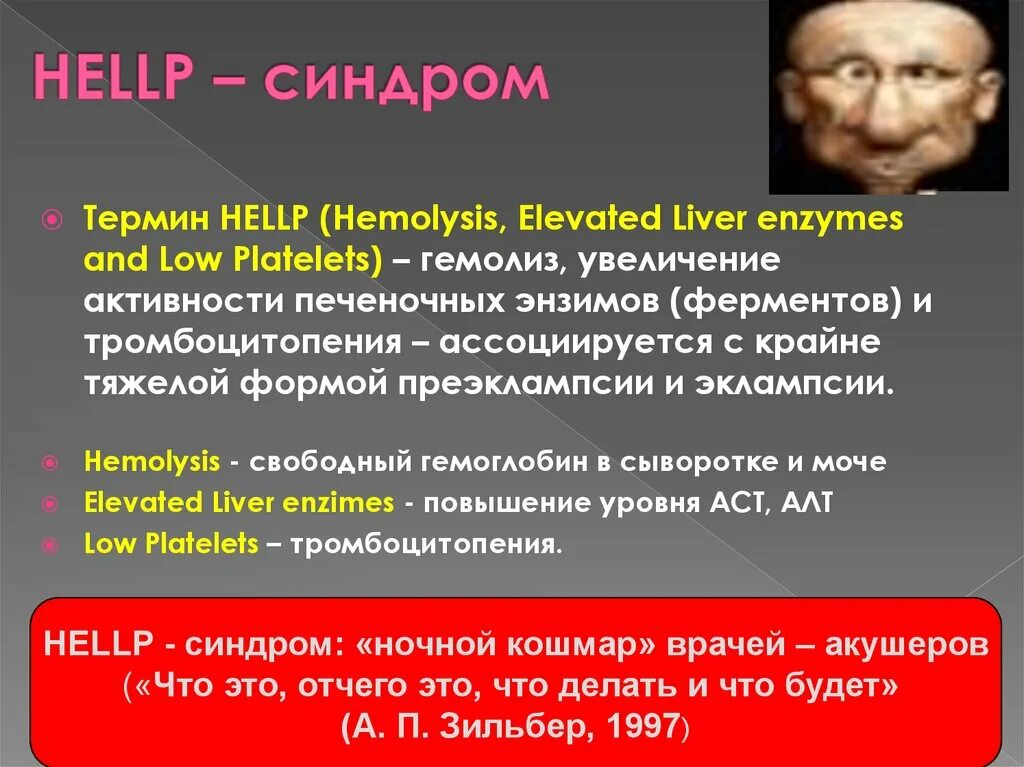 HELLP – синдром

Термин HELLP (Hemolysis, Elevated Liver enzymes and Low Platelets) – гемолиз, увеличение активности печеночных энзимов (ферментов) и тромбоцитопения – ассоциируется с крайне тяжелой формой преэклампсии и эклампсии.

Hemolysis - свободный гемоглобин в сыворотке и моче

Elevated Liver enzimes - повышение уровня АСТ, АЛТ

Low Platelets – тромбоцитопения.

HELLP - синдром: «ночной кошмар» врачей – акушеров («Что это, отчего это, что делать и что будет» (А. П. Зильбер, 1997)